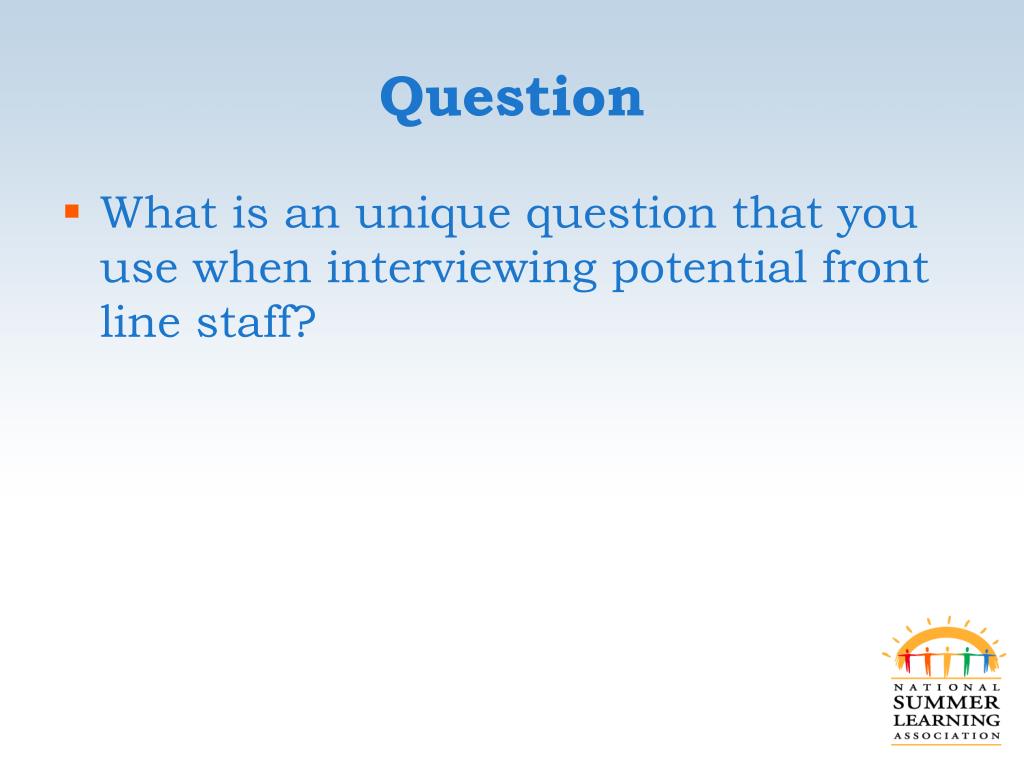 Question

▪ What is an unique question that you use when interviewing potential front line staff?

NATIONAL
SUMMER
LEARNING
ASSOCIATION